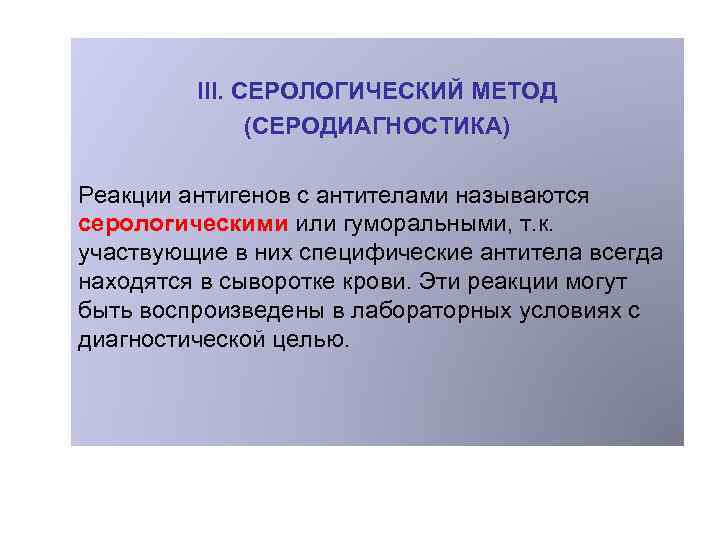 III. СЕРОЛОГИЧЕСКИЙ МЕТОД
(СЕРОДИАГНОСТИКА)

Реакции антигенов с антителами называются серологическими или гуморальными, т.к. участвующие в них специфические антитела всегда находятся в сыворотке крови. Эти реакции могут быть воспроизведены в лабораторных условиях с диагностической целью.